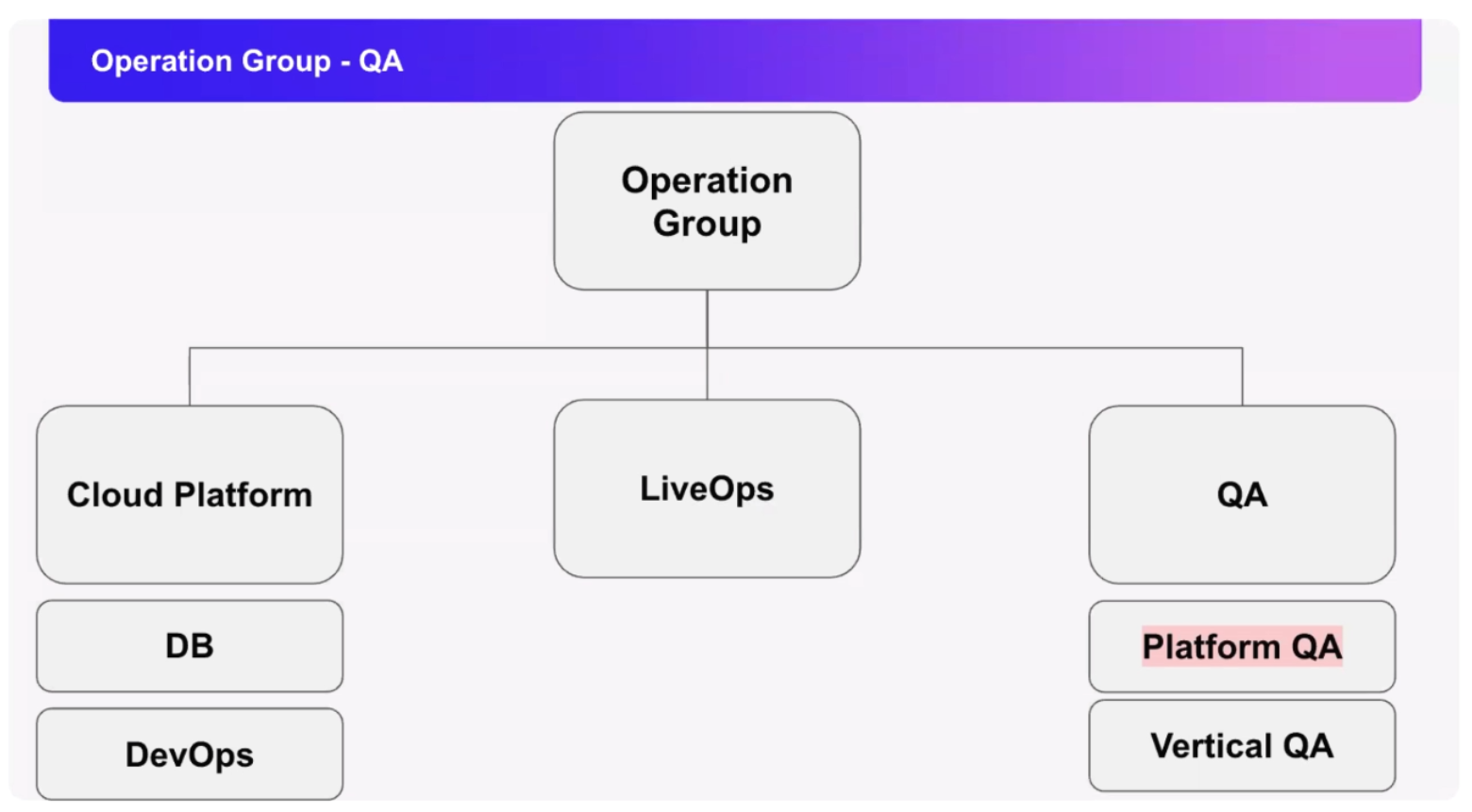 Operation Group - QA

Operation Group

Cloud Platform

LiveOps

QA

DB

DevOps

Platform QA

Vertical QA